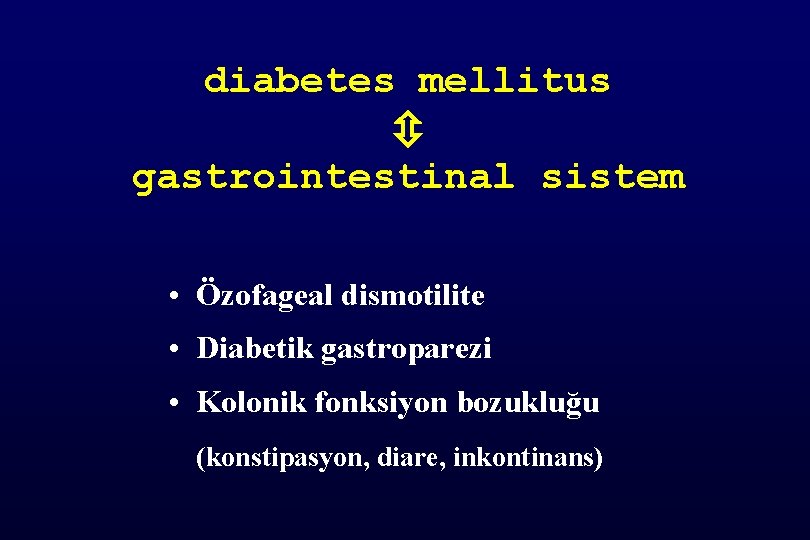 diabetes mellitus
⇕
gastrointestinal sistem

• Özofageal dismotilite
• Diabetik gastroparezi
• Kolonik fonksiyon bozukluğu
(konstipasyon, diare, inkontinans)